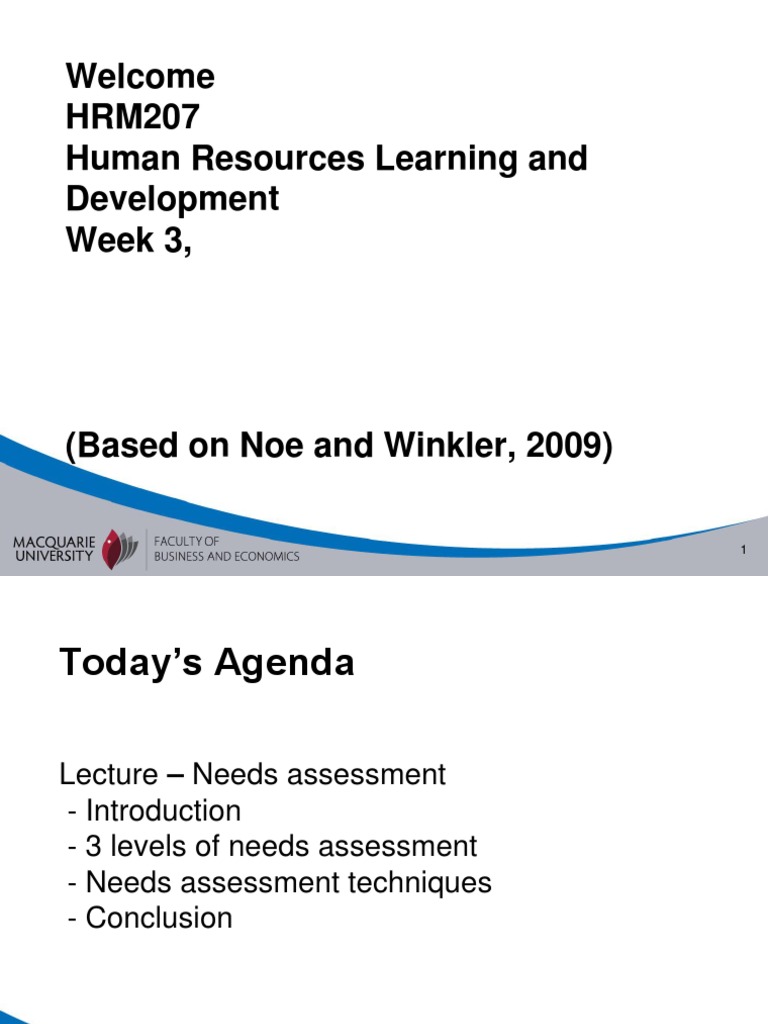 Welcome
HRM207
Human Resources Learning and Development
Week 3,

(Based on Noe and Winkler, 2009)

MACQUARIE UNIVERSITY
FACULTY OF BUSINESS AND ECONOMICS

1

Today's Agenda

Lecture – Needs assessment
- Introduction
- 3 levels of needs assessment
- Needs assessment techniques
- Conclusion